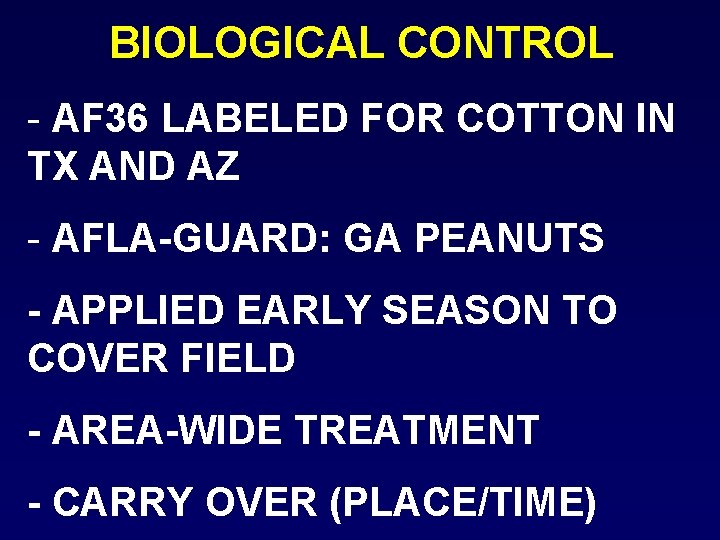 BIOLOGICAL CONTROL

- AF36 LABELED FOR COTTON IN TX AND AZ

- AFLA-GUARD: GA PEANUTS

- APPLIED EARLY SEASON TO COVER FIELD

- AREA-WIDE TREATMENT

- CARRY OVER (PLACE/TIME)